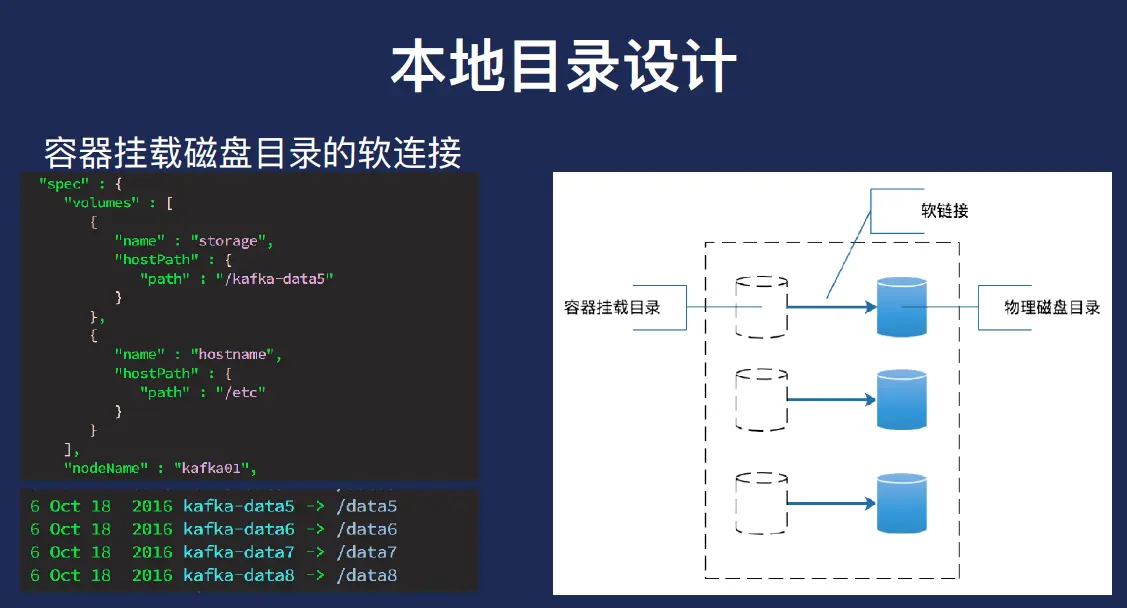 本地目录设计

容器挂载磁盘目录的软连接

"spec" : {
  "volumes" : [
    {
      "name" : "storage",
      "hostPath" : {
        "path" : "/kafka-data5"
      }
    },
    {
      "name" : "hostname",
      "hostPath" : {
        "path" : "/etc"
      }
    }
  ],
  "nodeName" : "kafka01",

6 Oct 18  2016 kafka-data5 -> /data5
6 Oct 18  2016 kafka-data6 -> /data6
6 Oct 18  2016 kafka-data7 -> /data7
6 Oct 18  2016 kafka-data8 -> /data8

软链接

容器挂载目录

物理磁盘目录